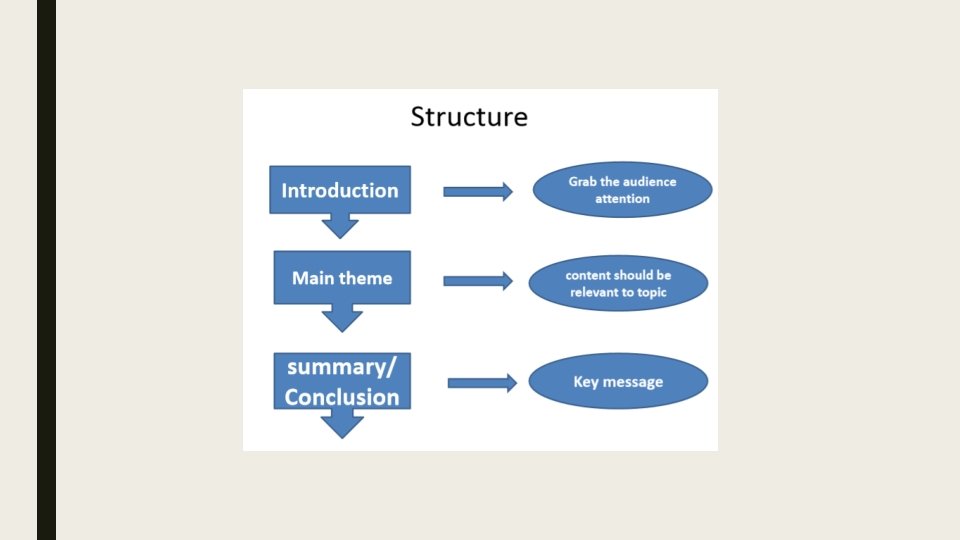 Structure

Introduction

Grab the audience attention

Main theme

content should be relevant to topic

summary/ Conclusion

Key message